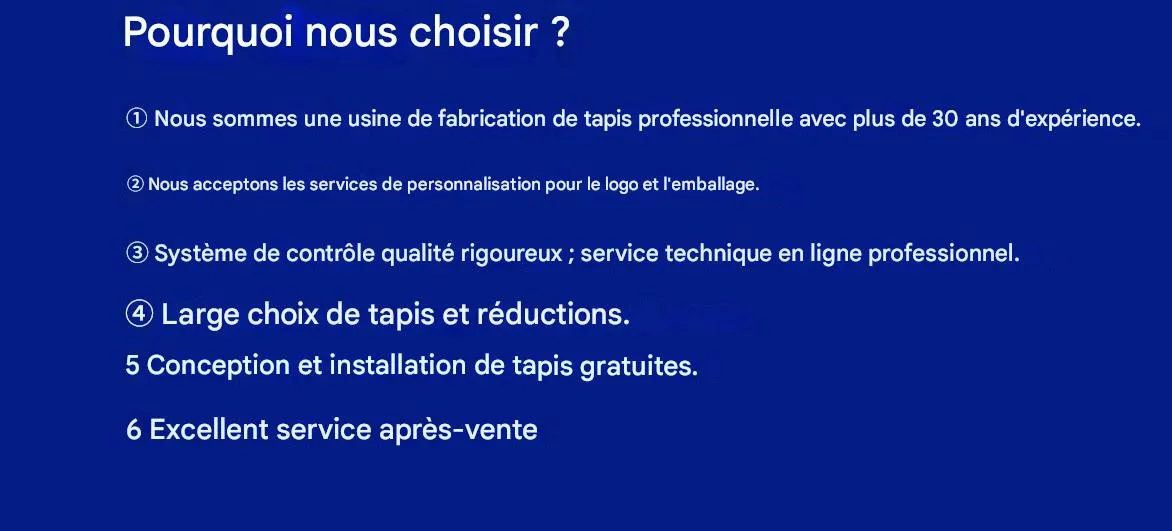 Pourquoi nous choisir ?

① Nous sommes une usine de fabrication de tapis professionnelle avec plus de 30 ans d'expérience.

② Nous acceptons les services de personnalisation pour le logo et l'emballage.

③ Système de contrôle qualité rigoureux ; service technique en ligne professionnel.

④ Large choix de tapis et réductions.

5 Conception et installation de tapis gratuites.

6 Excellent service après-vente